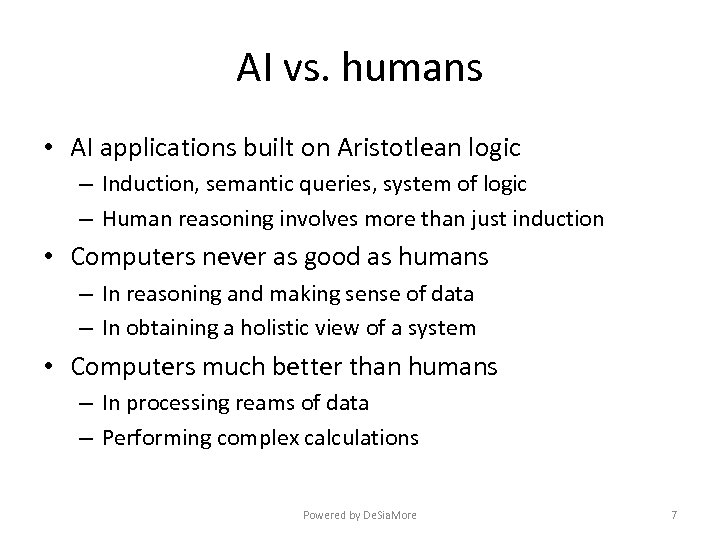 AI vs. humans

• AI applications built on Aristotlean logic
 – Induction, semantic queries, system of logic
 – Human reasoning involves more than just induction
• Computers never as good as humans
 – In reasoning and making sense of data
 – In obtaining a holistic view of a system
• Computers much better than humans
 – In processing reams of data
 – Performing complex calculations

Powered by DeSiaMore

7